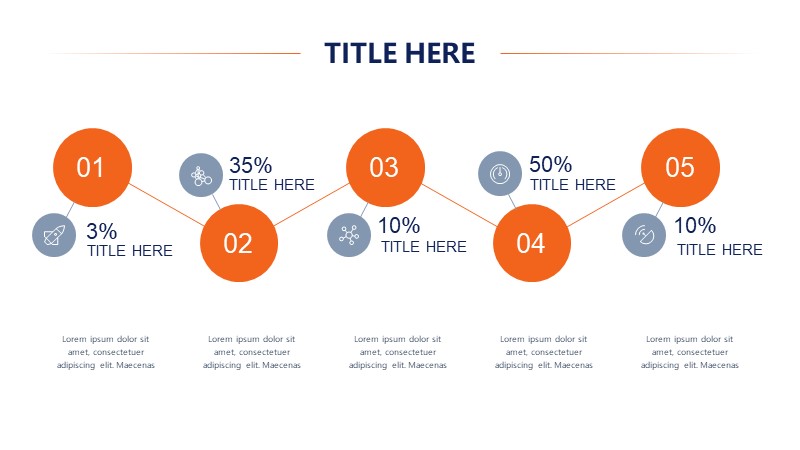 TITLE HERE

01

3%
TITLE HERE

35%
TITLE HERE

02

03

10%
TITLE HERE

50%
TITLE HERE

04

05

10%
TITLE HERE

Lorem ipsum dolor sit amet, consectetuer adipiscing elit. Maecenas

Lorem ipsum dolor sit amet, consectetuer adipiscing elit. Maecenas

Lorem ipsum dolor sit amet, consectetuer adipiscing elit. Maecenas

Lorem ipsum dolor sit amet, consectetuer adipiscing elit. Maecenas

Lorem ipsum dolor sit amet, consectetuer adipiscing elit. Maecenas